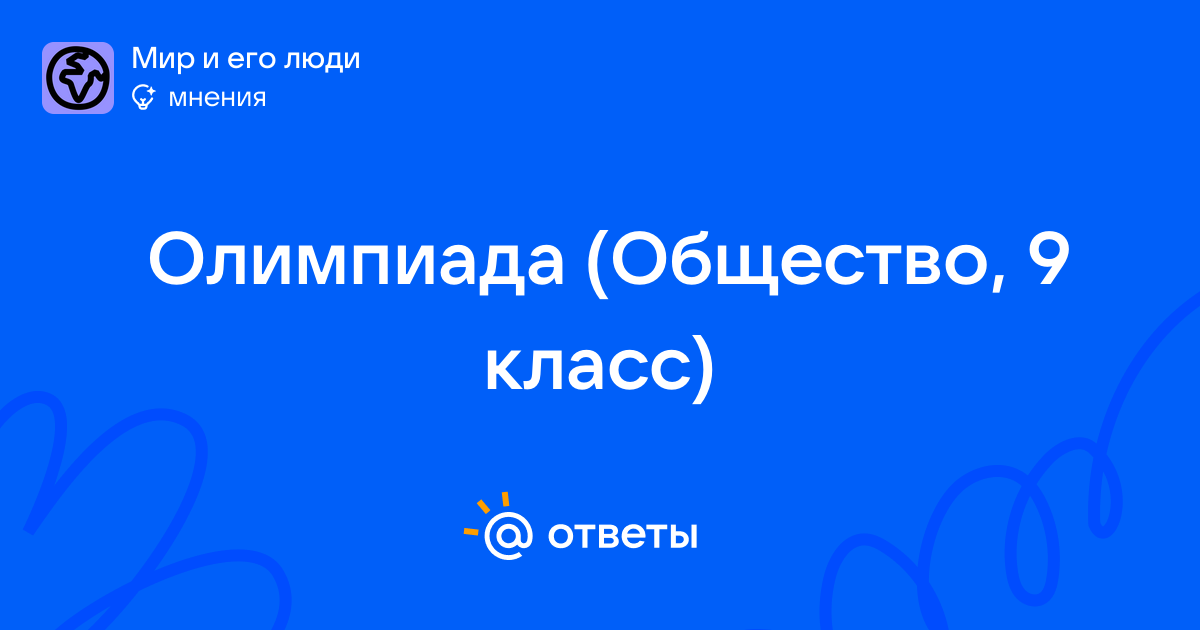 Мир и его люди
мнения

Олимпиада (Общество, 9 класс)

@ ответы